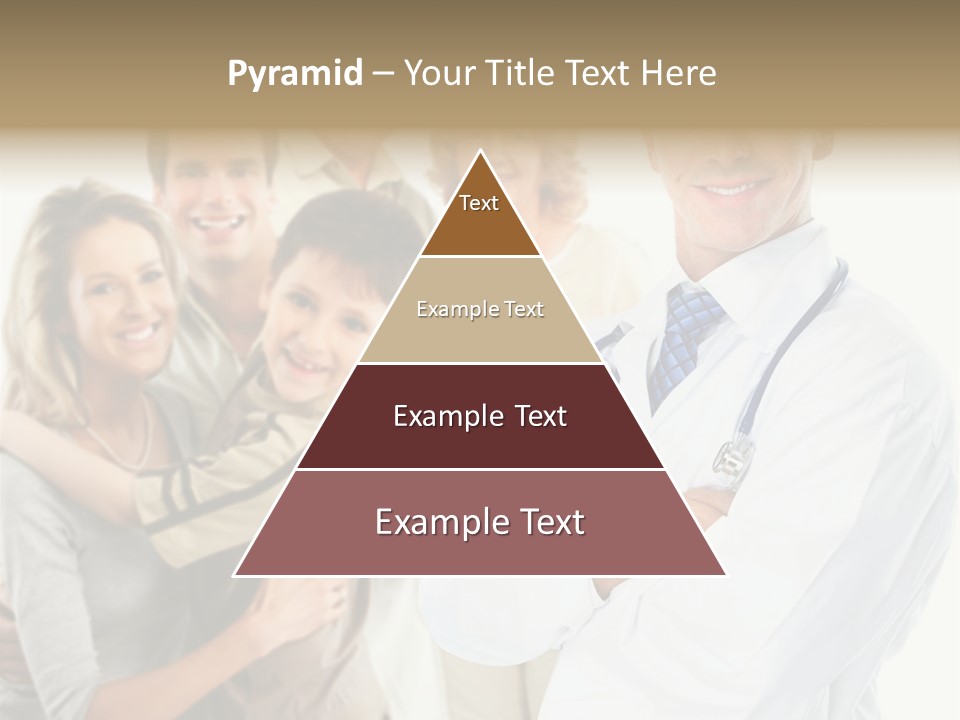 Pyramid – Your Title Text Here

Text

Example Text

Example Text

Example Text